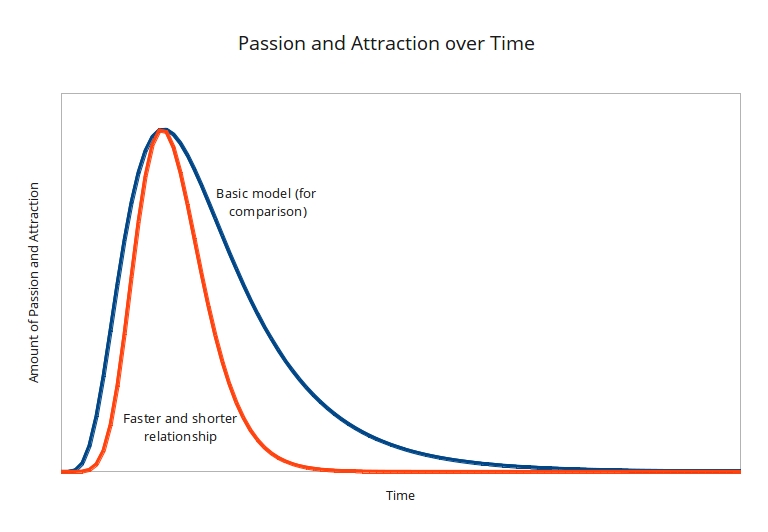 Passion and Attraction over Time

Amount of Passion and Attraction

Basic model (for comparison)

Faster and shorter relationship

Time